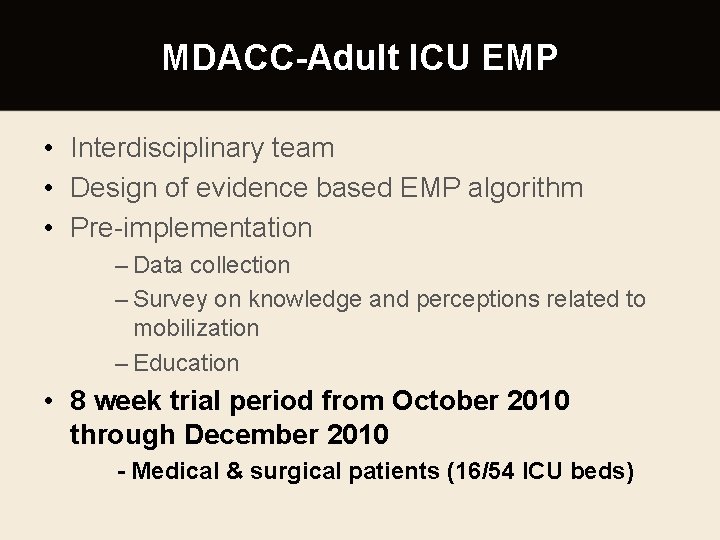 MDACC-Adult ICU EMP

• Interdisciplinary team
• Design of evidence based EMP algorithm
• Pre-implementation
– Data collection
– Survey on knowledge and perceptions related to mobilization
– Education
• 8 week trial period from October 2010 through December 2010
- Medical & surgical patients (16/54 ICU beds)